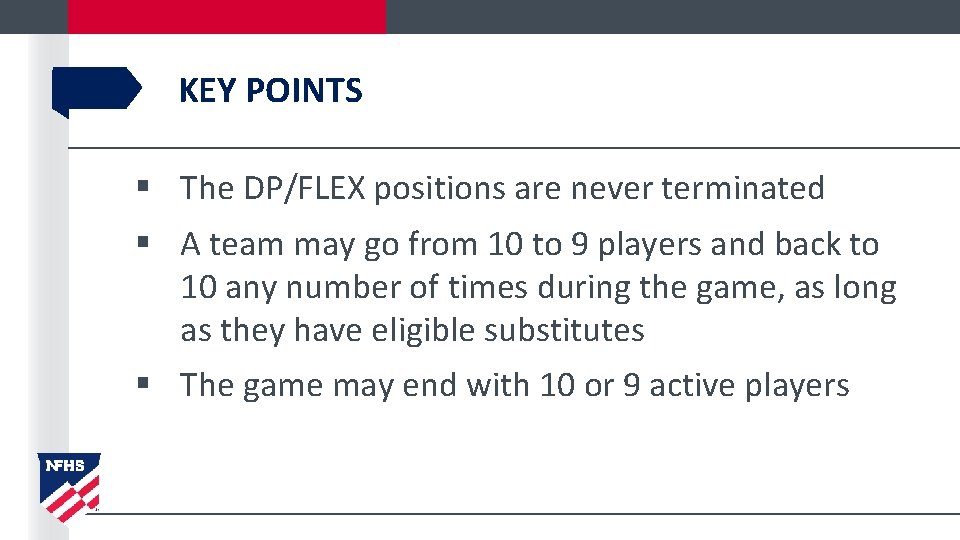 KEY POINTS

▪ The DP/FLEX positions are never terminated

▪ A team may go from 10 to 9 players and back to 10 any number of times during the game, as long as they have eligible substitutes

▪ The game may end with 10 or 9 active players

NFHS